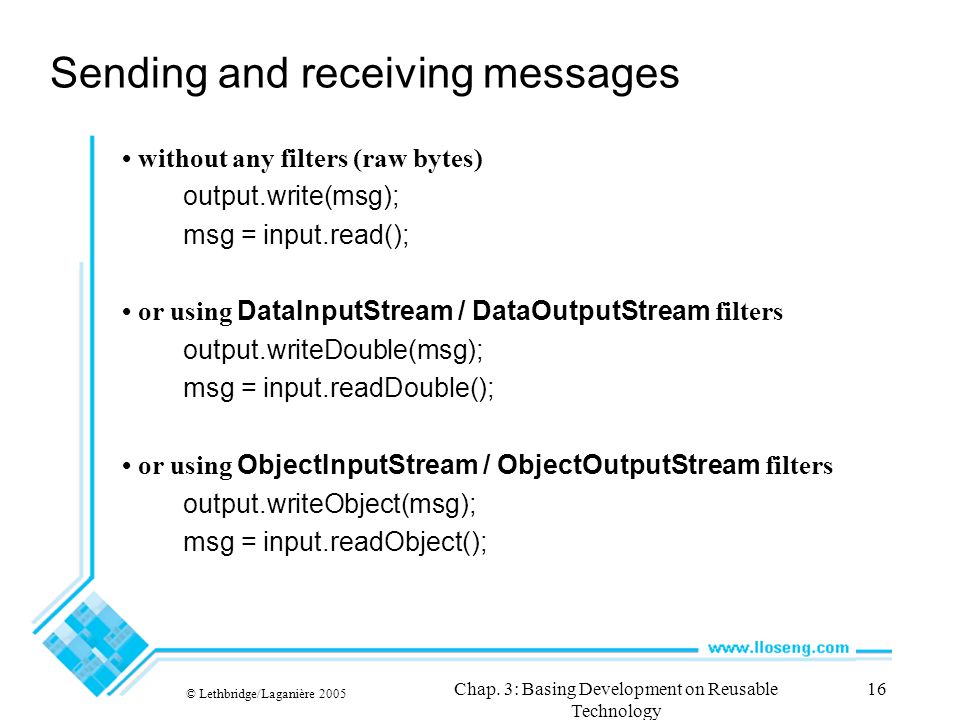 Sending and receiving messages

• without any filters (raw bytes)

output.write(msg);

msg = input.read();

• or using DataInputStream / DataOutputStream filters

output.writeDouble(msg);

msg = input.readDouble();

• or using ObjectInputStream / ObjectOutputStream filters

output.writeObject(msg);

msg = input.readObject();

www.lloseng.com

© Lethbridge/Laganière 2005

Chap. 3: Basing Development on Reusable Technology

16